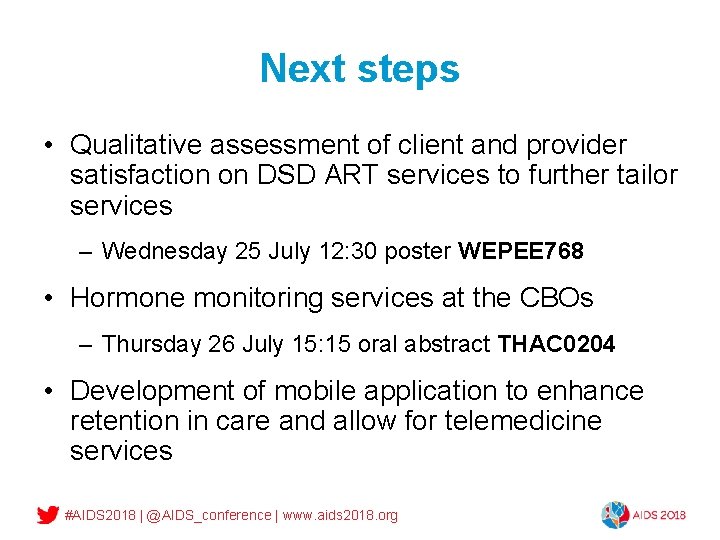 Next steps

• Qualitative assessment of client and provider satisfaction on DSD ART services to further tailor services

– Wednesday 25 July 12:30 poster **WEPEE768**

• Hormone monitoring services at the CBOs

– Thursday 26 July 15:15 oral abstract **THAC0204**

• Development of mobile application to enhance retention in care and allow for telemedicine services

#AIDS2018 | @AIDS_conference | www.aids2018.org

AIDS 2018